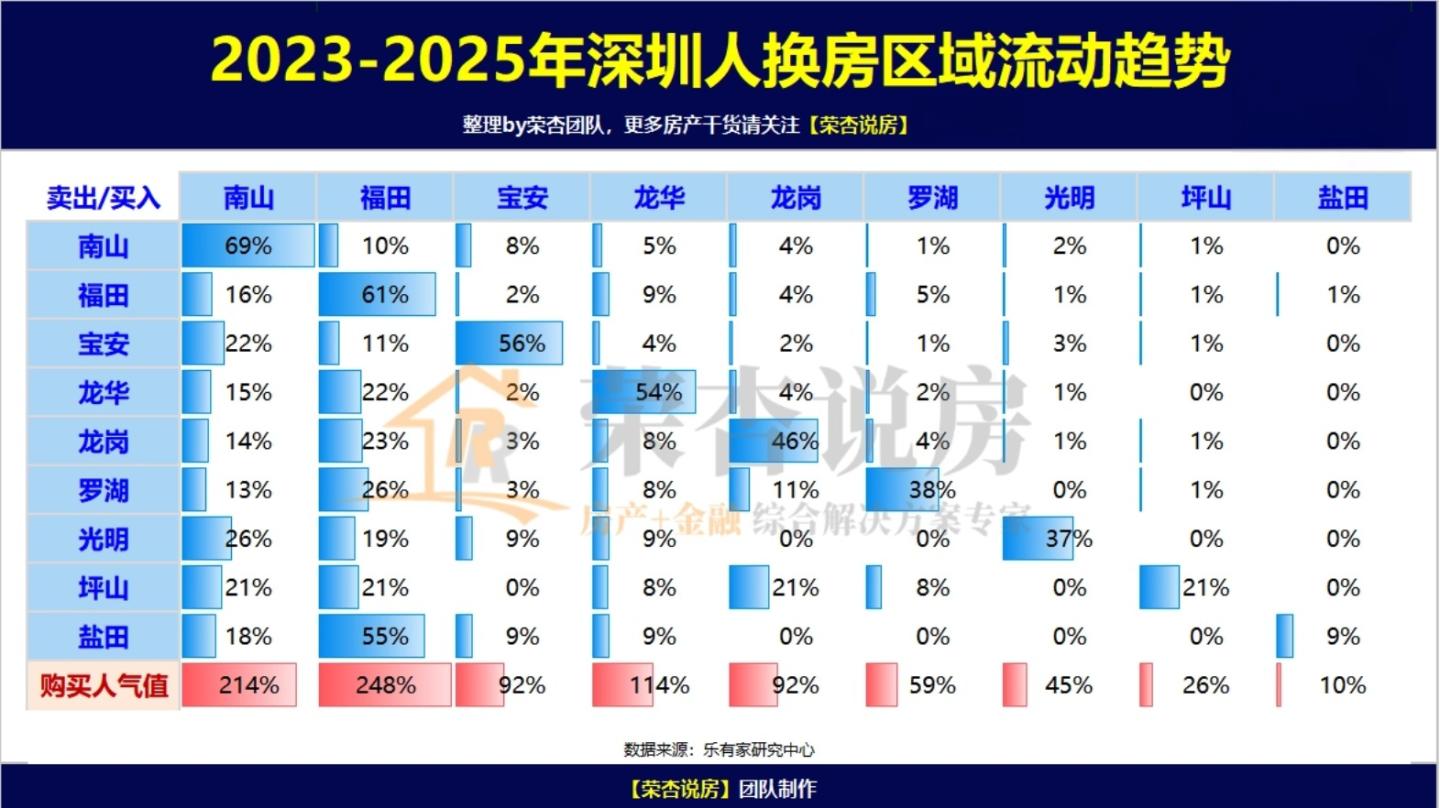 2023-2025年深圳人换房区域流动趋势

整理by荣杏团队，更多房产干货请关注【荣杏说房】

| 卖出/买入 | 南山 | 福田 | 宝安 | 龙华 | 龙岗 | 罗湖 | 光明 | 坪山 | 盐田 |
|---|---|---|---|---|---|---|---|---|---|
| 南山 | 69% | 10% | 8% | 5% | 4% | 1% | 2% | 1% | 0% |
| 福田 | 16% | 61% | 2% | 9% | 4% | 5% | 1% | 1% | 1% |
| 宝安 | 22% | 11% | 56% | 4% | 2% | 1% | 3% | 1% | 0% |
| 龙华 | 15% | 22% | 2% | 54% | 4% | 2% | 1% | 0% | 0% |
| 龙岗 | 14% | 23% | 3% | 8% | 46% | 4% | 1% | 1% | 0% |
| 罗湖 | 13% | 26% | 3% | 8% | 11% | 38% | 0% | 1% | 0% |
| 光明 | 26% | 19% | 9% | 9% | 0% | 0% | 37% | 0% | 0% |
| 坪山 | 21% | 21% | 0% | 8% | 21% | 8% | 0% | 21% | 0% |
| 盐田 | 18% | 55% | 9% | 9% | 0% | 0% | 0% | 0% | 9% |
| 购买人气值 | 214% | 248% | 92% | 114% | 92% | 59% | 45% | 26% | 10% |

荣杏说房
房产+金融 综合解决方案专家

数据来源：乐有家研究中心

【荣杏说房】团队制作